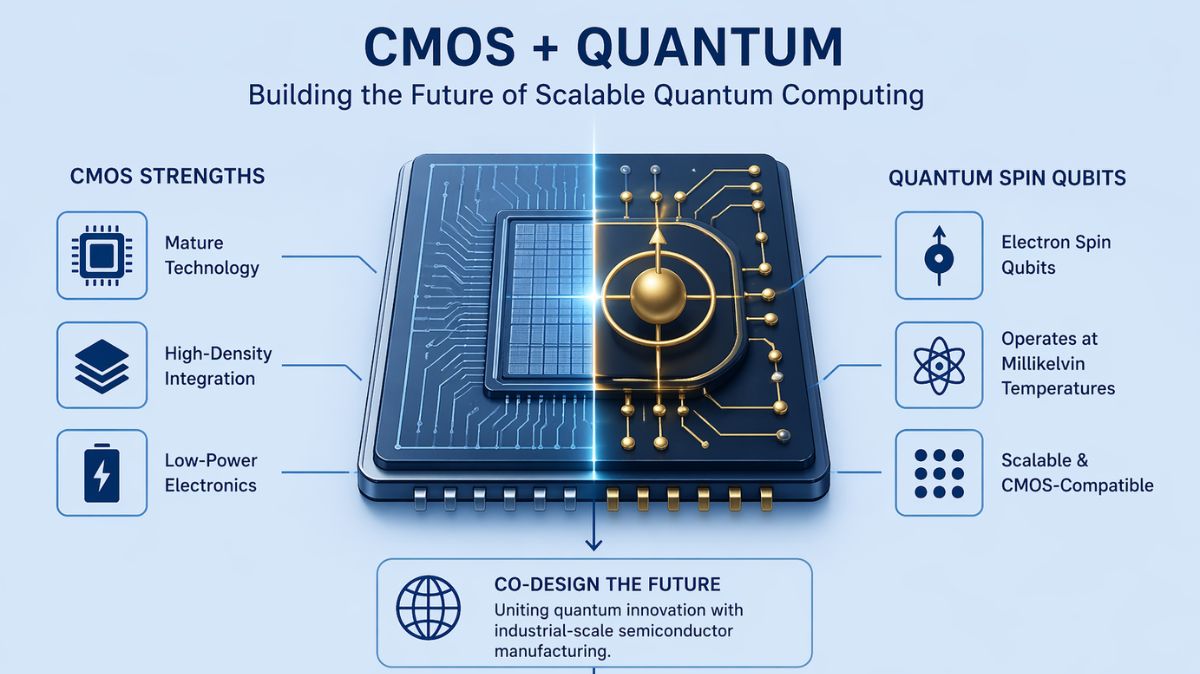 CMOS + QUANTUM

Building the Future of Scalable Quantum Computing

CMOS STRENGTHS

Mature Technology

High-Density Integration

Low-Power Electronics

QUANTUM SPIN QUBITS

Electron Spin Qubits

Operates at Millikelvin Temperatures

Scalable & CMOS-Compatible

CO-DESIGN THE FUTURE

Uniting quantum innovation with industrial-scale semiconductor manufacturing.